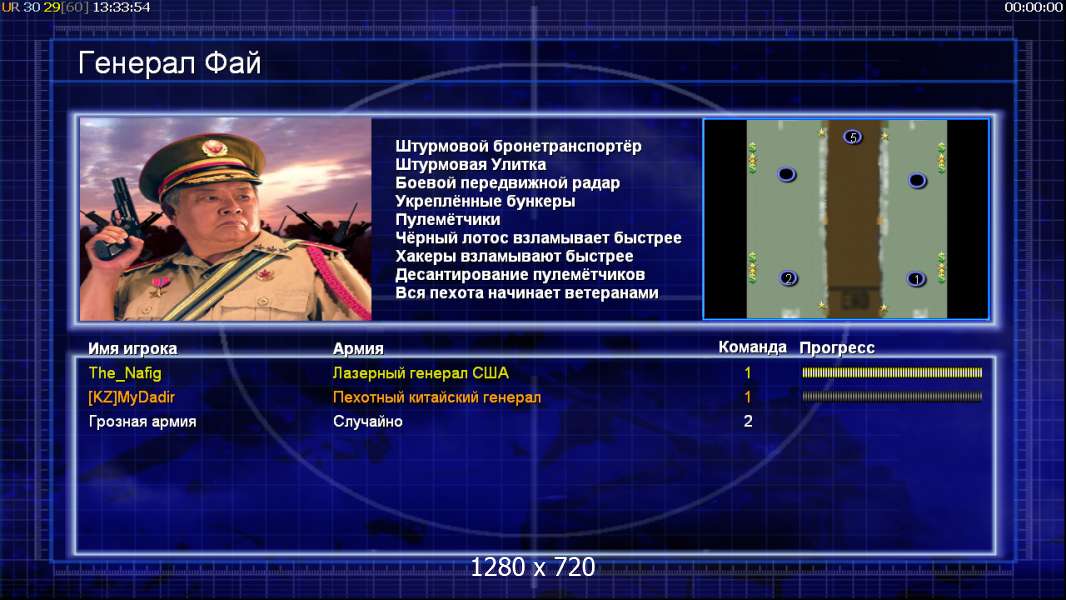 UR 30 29[60] 13:33:54

00:00:00

Генерал Фай

Штурмовой бронетранспортёр
Штурмовая Улитка
Боевой передвижной радар
Укреплённые бункеры
Пулемётчики
Чёрный лотос взламывает быстрее
Хакеры взламывают быстрее
Десантирование пулемётчиков
Вся пехота начинает ветеранами

5
2
1

| Имя игрока | Армия | Команда | Прогресс |
|---|---|---|---|
| The_Nafig | Лазерный генерал США | 1 | |
| [KZ]MyDadir | Пехотный китайский генерал | 1 | |
| Грозная армия | Случайно | 2 | |

1280 x 720